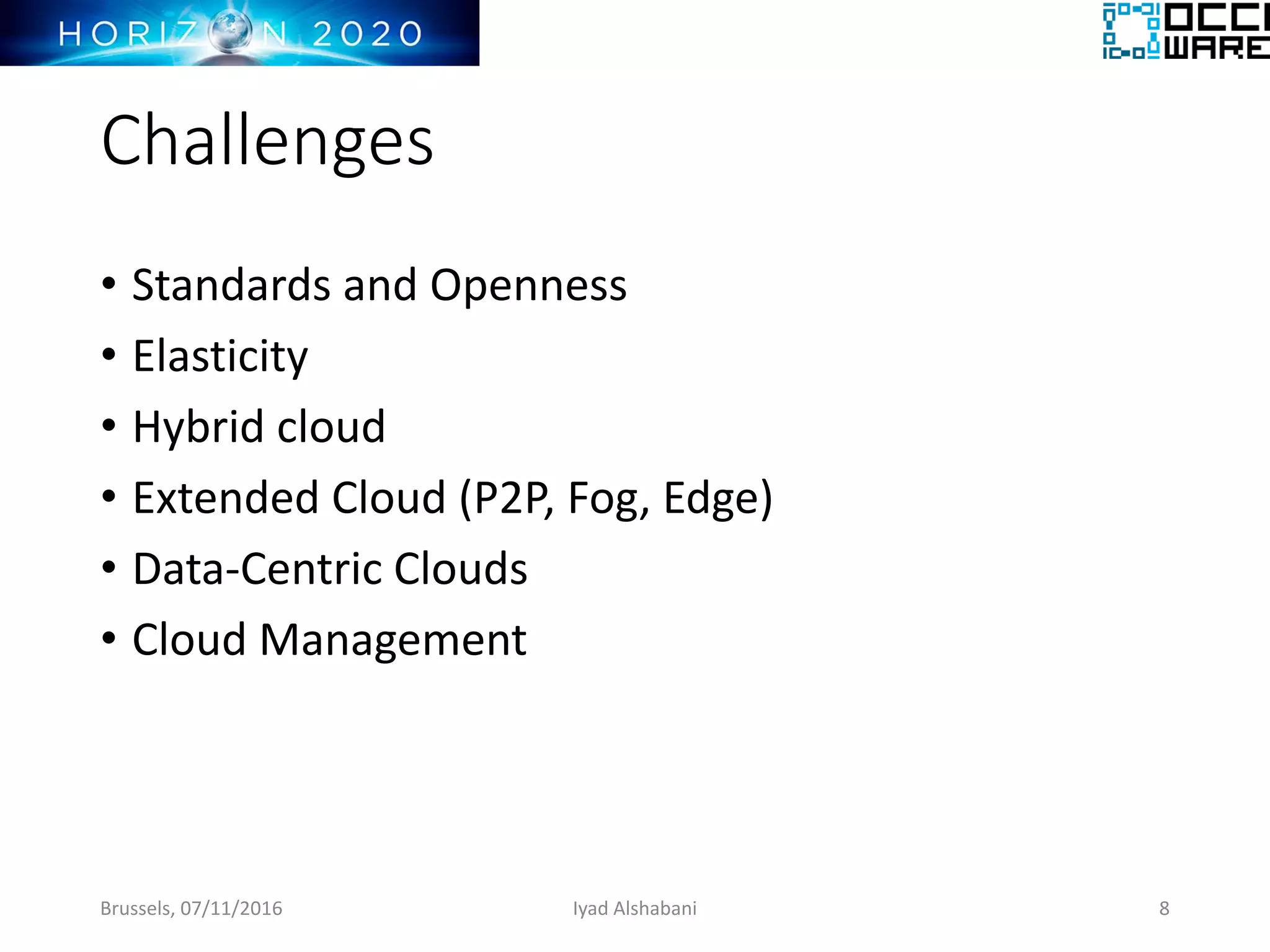 HORIZON 2020

OCCI WARE

Challenges

• Standards and Openness
• Elasticity
• Hybrid cloud
• Extended Cloud (P2P, Fog, Edge)
• Data-Centric Clouds
• Cloud Management

Brussels, 07/11/2016

Iyad Alshabani

8